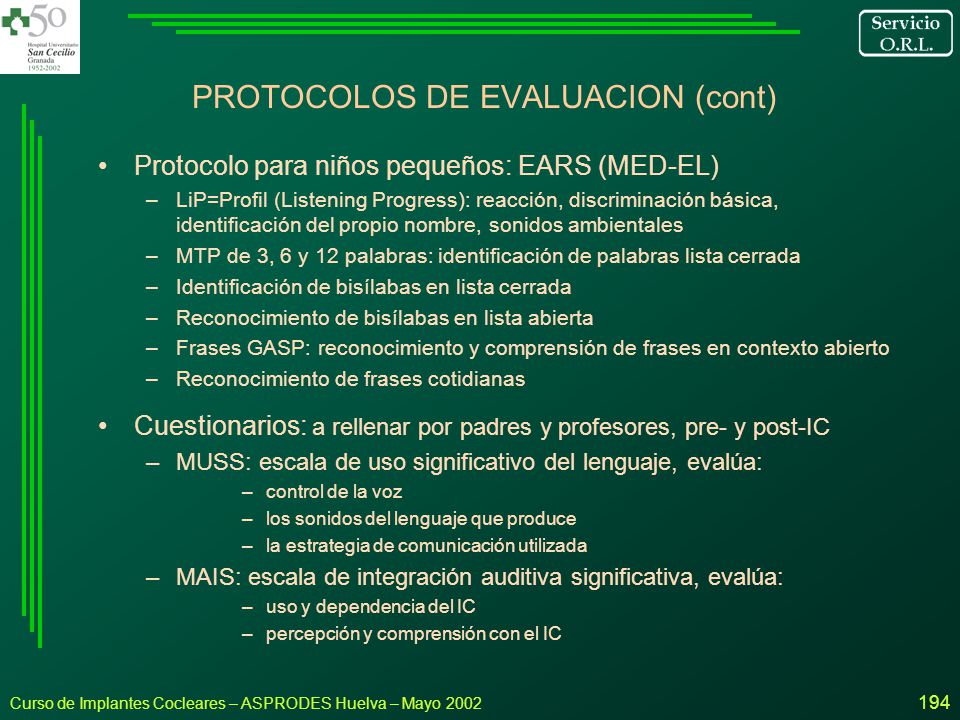 50
Hospital Universitario
San Cecilio
Granada
1952-2002

Servicio
O.R.L.

PROTOCOLOS DE EVALUACION (cont)

• Protocolo para niños pequeños: EARS (MED-EL)
– LiP=Profil (Listening Progress): reacción, discriminación básica, identificación del propio nombre, sonidos ambientales
– MTP de 3, 6 y 12 palabras: identificación de palabras lista cerrada
– Identificación de bisílabas en lista cerrada
– Reconocimiento de bisílabas en lista abierta
– Frases GASP: reconocimiento y comprensión de frases en contexto abierto
– Reconocimiento de frases cotidianas

• Cuestionarios: a rellenar por padres y profesores, pre- y post-IC
– MUSS: escala de uso significativo del lenguaje, evalúa:
– control de la voz
– los sonidos del lenguaje que produce
– la estrategia de comunicación utilizada
– MAIS: escala de integración auditiva significativa, evalúa:
– uso y dependencia del IC
– percepción y comprensión con el IC

Curso de Implantes Cocleares – ASPRODES Huelva – Mayo 2002

194